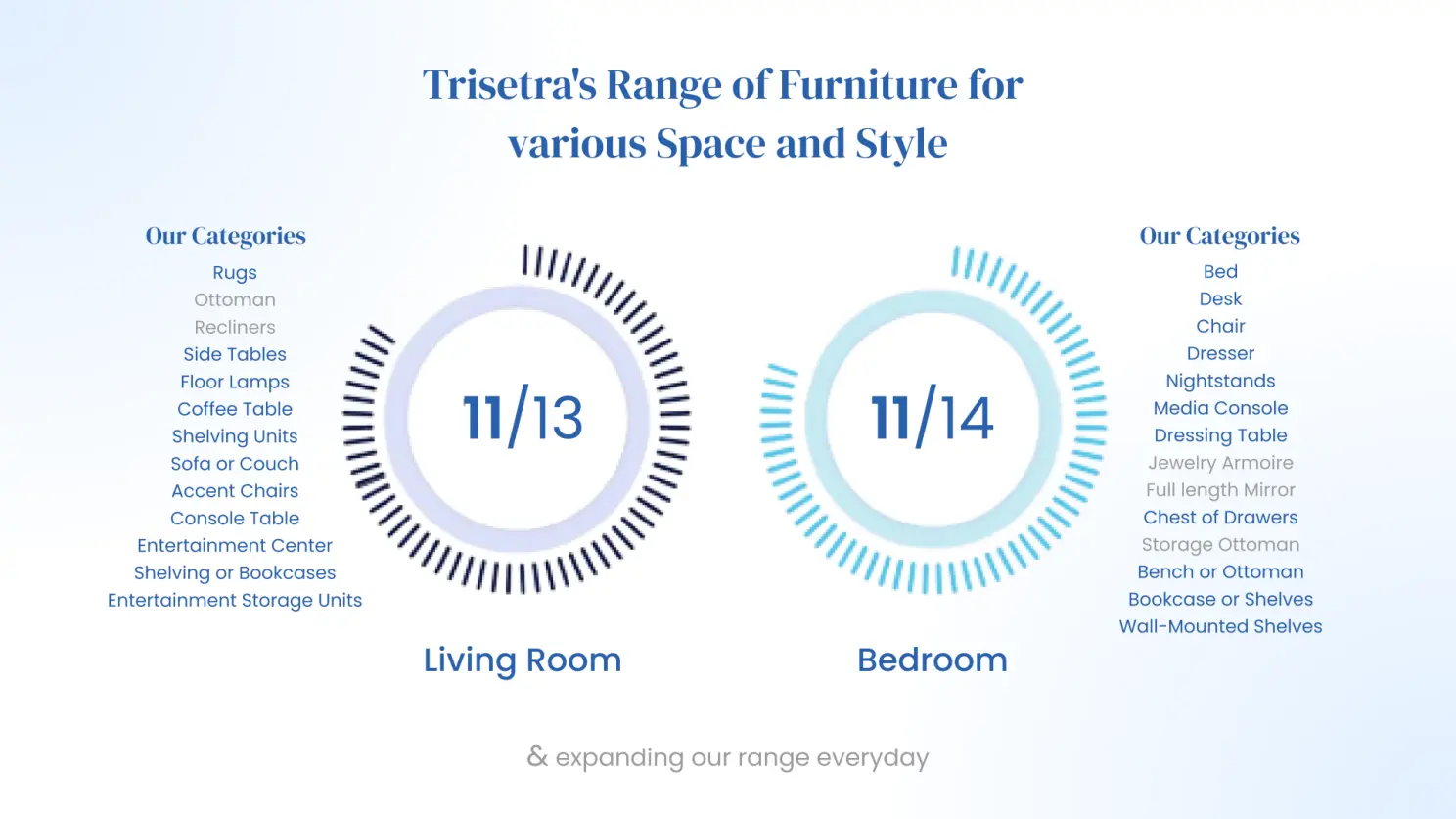 Trisetra's Range of Furniture for various Space and Style

Our Categories
Rugs
Ottoman
Recliners
Side Tables
Floor Lamps
Coffee Table
Shelving Units
Sofa or Couch
Accent Chairs
Console Table
Entertainment Center
Shelving or Bookcases
Entertainment Storage Units

11/13

Living Room

11/14

Bedroom

Our Categories
Bed
Desk
Chair
Dresser
Nightstands
Media Console
Dressing Table
Jewelry Armoire
Full length Mirror
Chest of Drawers
Storage Ottoman
Bench or Ottoman
Bookcase or Shelves
Wall-Mounted Shelves

& expanding our range everyday